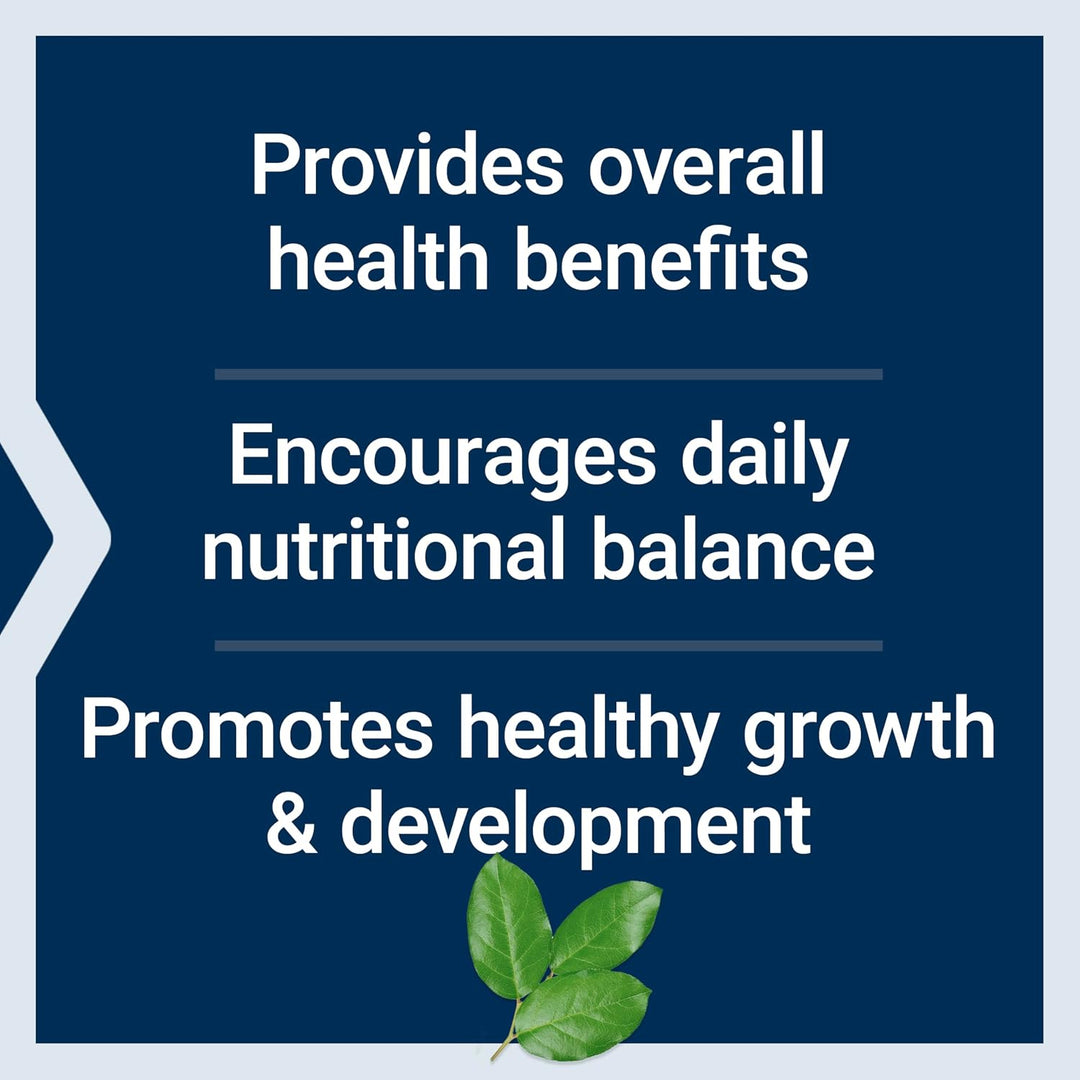 Provides overall health benefits

Encourages daily nutritional balance

Promotes healthy growth & development